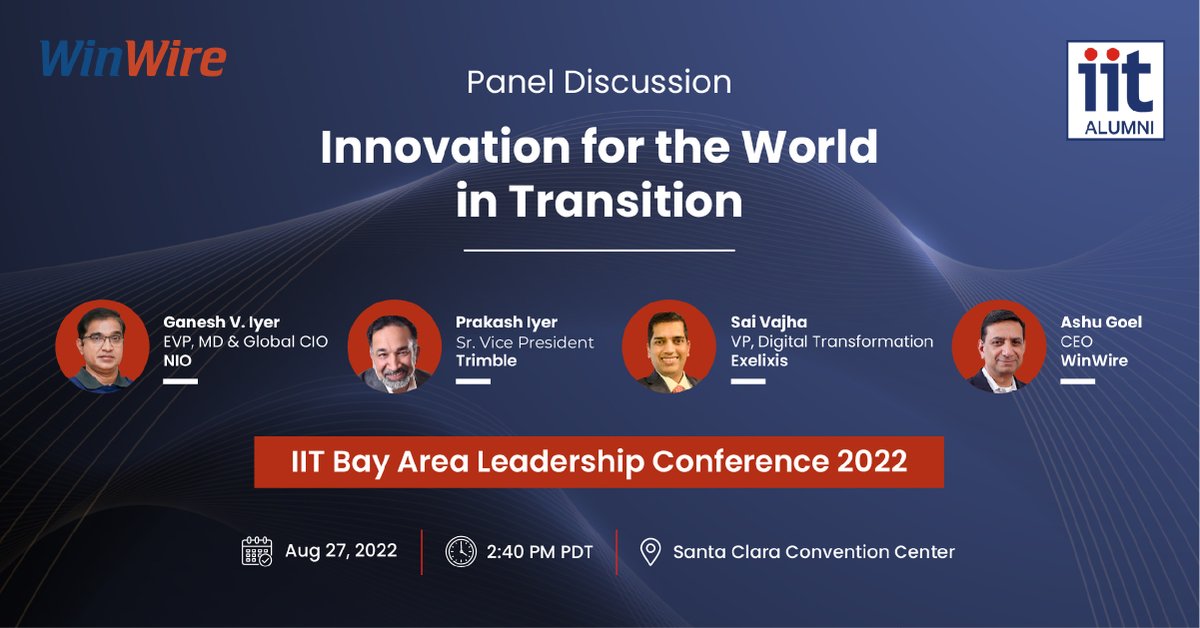 WinWire

iit
ALUMNI

Panel Discussion

Innovation for the World in Transition

Ganesh V. Iyer
EVP, MD & Global CIO
NIO

Prakash Iyer
Sr. Vice President
Trimble

Sai Vajha
VP, Digital Transformation
Exelixis

Ashu Goel
CEO
WinWire

IIT Bay Area Leadership Conference 2022

Aug 27, 2022

2:40 PM PDT

Santa Clara Convention Center